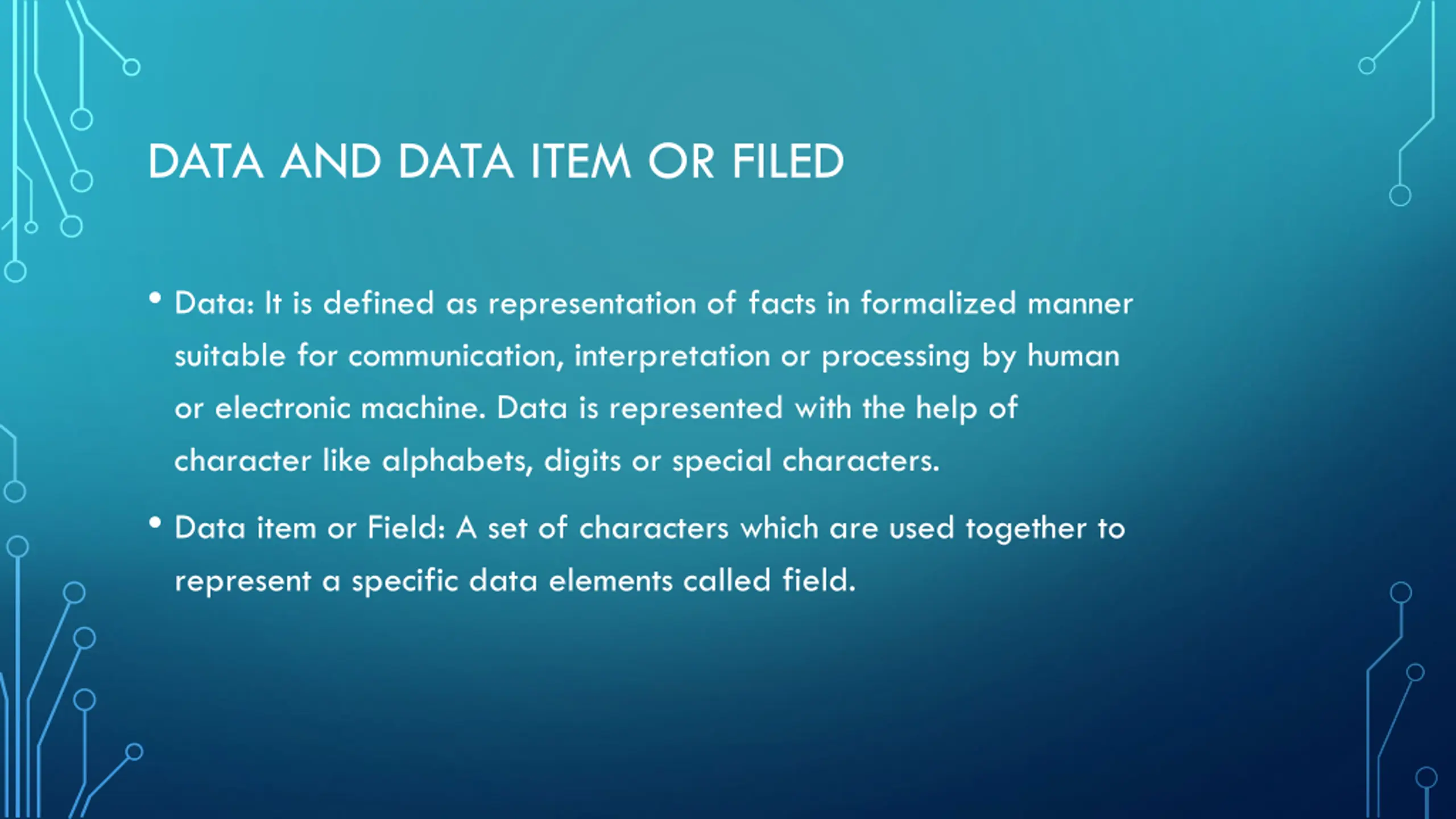 DATA AND DATA ITEM OR FILED

• Data: It is defined as representation of facts in formalized manner suitable for communication, interpretation or processing by human or electronic machine. Data is represented with the help of character like alphabets, digits or special characters.

• Data item or Field: A set of characters which are used together to represent a specific data elements called field.